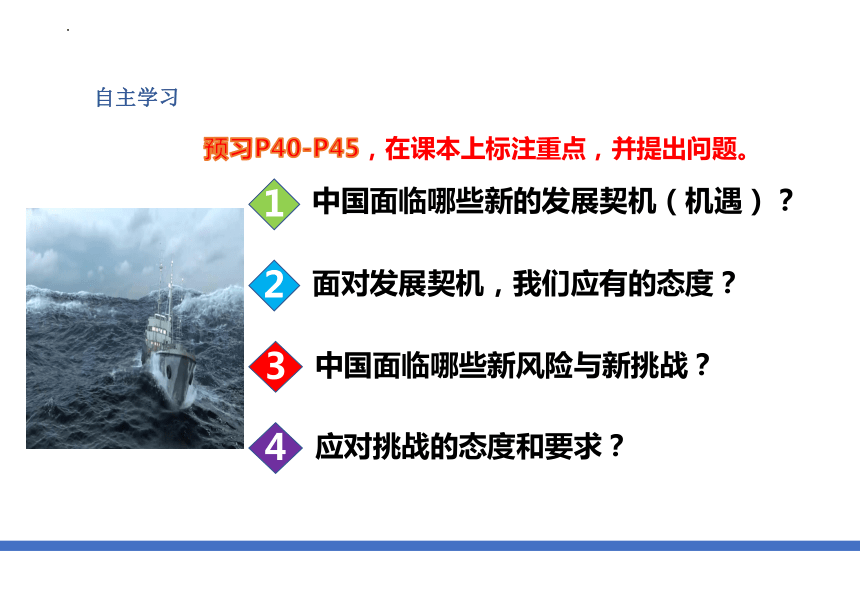 自主学习

预习P40-P45，在课本上标注重点，并提出问题。

1 中国面临哪些新的发展契机（机遇）？

2 面对发展契机，我们应有的态度？

3 中国面临哪些新风险与新挑战？

4 应对挑战的态度和要求？